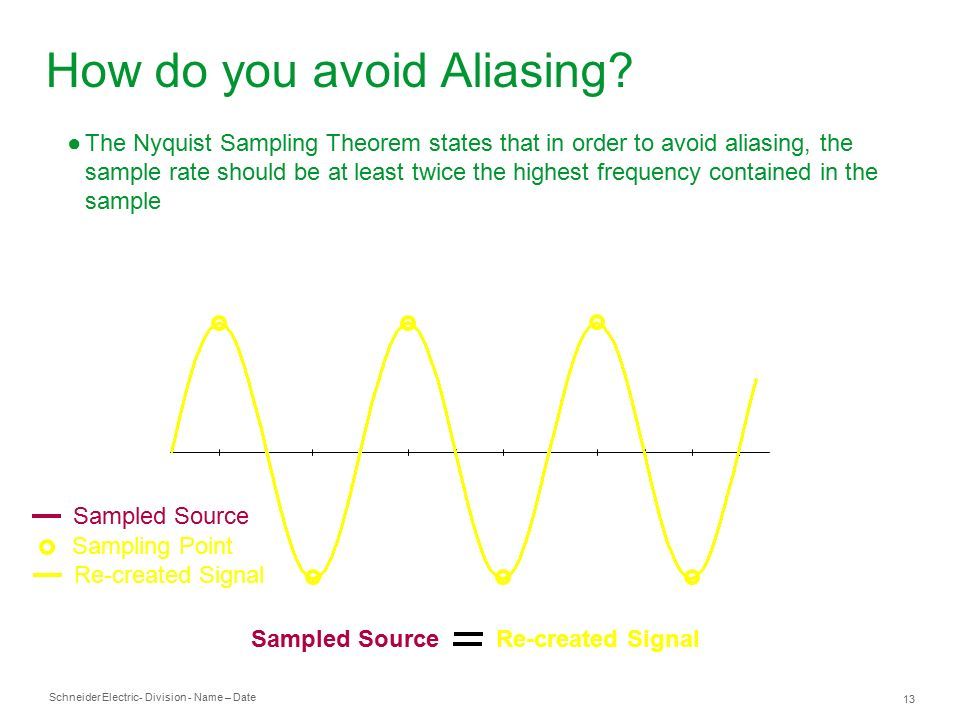 How do you avoid Aliasing?

● The Nyquist Sampling Theorem states that in order to avoid aliasing, the sample rate should be at least twice the highest frequency contained in the sample

Sampled Source
Sampling Point
Re-created Signal

Sampled Source = Re-created Signal

Schneider Electric- Division - Name – Date

13